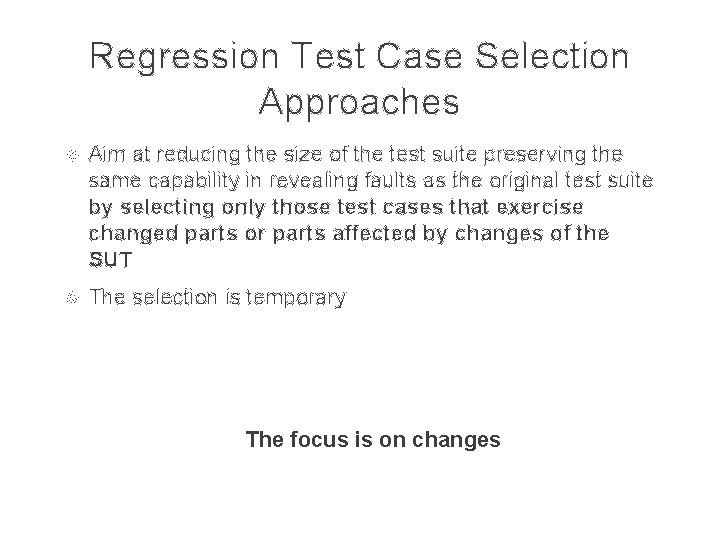 Regression Test Case Selection Approaches

Aim at reducing the size of the test suite preserving the same capability in revealing faults as the original test suite by selecting only those test cases that exercise changed parts or parts affected by changes of the SUT

The selection is temporary

The focus is on changes